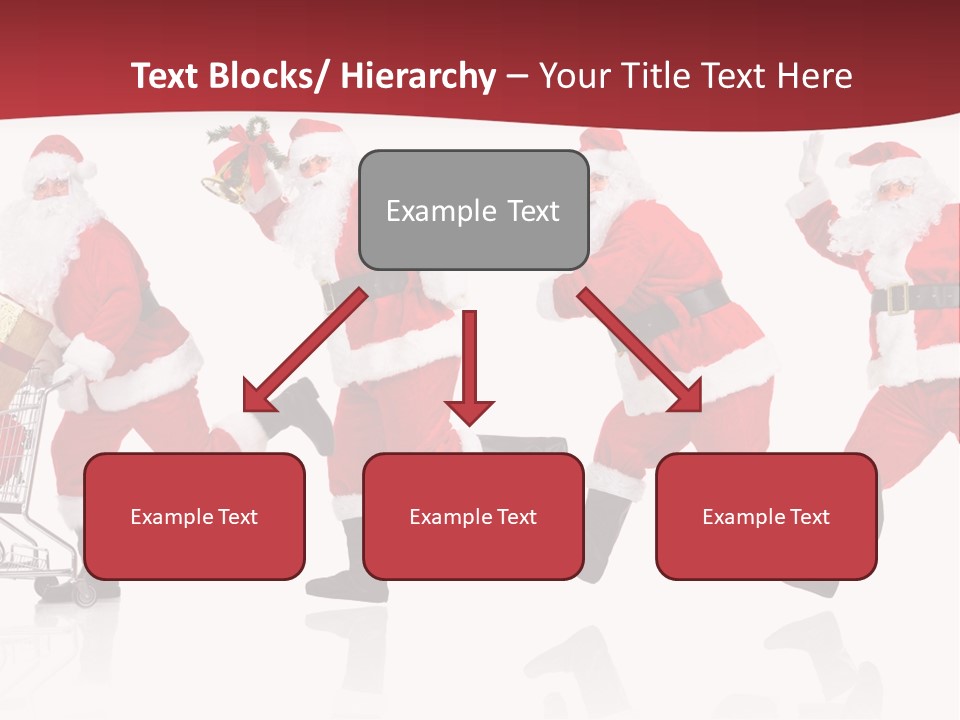 Text Blocks/ Hierarchy – Your Title Text Here

Example Text

Example Text

Example Text

Example Text